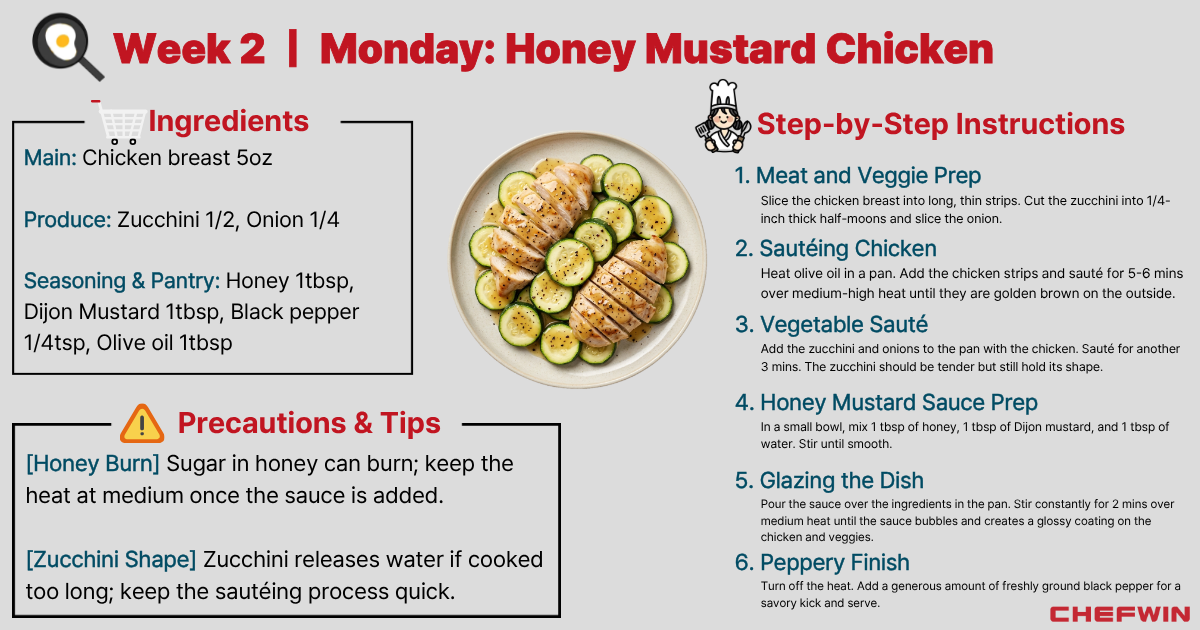 Week 2 | Monday: Honey Mustard Chicken

Ingredients

Main: Chicken breast 5oz

Produce: Zucchini 1/2, Onion 1/4

Seasoning & Pantry: Honey 1tbsp, Dijon Mustard 1tbsp, Black pepper 1/4tsp, Olive oil 1tbsp

Precautions & Tips

[Honey Burn] Sugar in honey can burn; keep the heat at medium once the sauce is added.

[Zucchini Shape] Zucchini releases water if cooked too long; keep the sautéing process quick.

Step-by-Step Instructions

1. Meat and Veggie Prep
Slice the chicken breast into long, thin strips. Cut the zucchini into 1/4-inch thick half-moons and slice the onion.

2. Sautéing Chicken
Heat olive oil in a pan. Add the chicken strips and sauté for 5-6 mins over medium-high heat until they are golden brown on the outside.

3. Vegetable Sauté
Add the zucchini and onions to the pan with the chicken. Sauté for another 3 mins. The zucchini should be tender but still hold its shape.

4. Honey Mustard Sauce Prep
In a small bowl, mix 1 tbsp of honey, 1 tbsp of Dijon mustard, and 1 tbsp of water. Stir until smooth.

5. Glazing the Dish
Pour the sauce over the ingredients in the pan. Stir constantly for 2 mins over medium heat until the sauce bubbles and creates a glossy coating on the chicken and veggies.

6. Peppery Finish
Turn off the heat. Add a generous amount of freshly ground black pepper for a savory kick and serve.

CHEFWIN